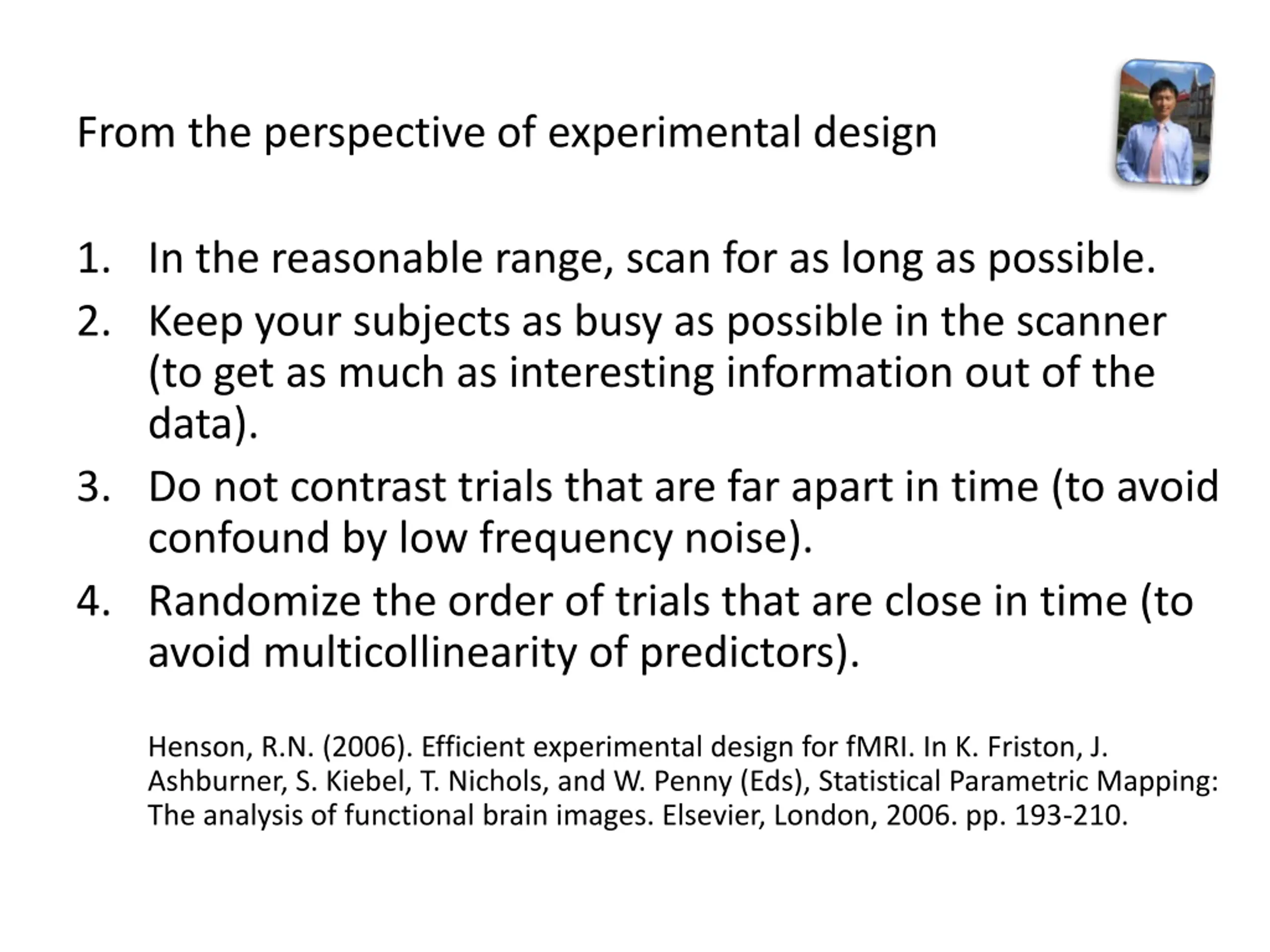 From the perspective of experimental design

1. In the reasonable range, scan for as long as possible.
2. Keep your subjects as busy as possible in the scanner (to get as much as interesting information out of the data).
3. Do not contrast trials that are far apart in time (to avoid confound by low frequency noise).
4. Randomize the order of trials that are close in time (to avoid multicollinearity of predictors).

Henson, R.N. (2006). Efficient experimental design for fMRI. In K. Friston, J. Ashburner, S. Kiebel, T. Nichols, and W. Penny (Eds), Statistical Parametric Mapping: The analysis of functional brain images. Elsevier, London, 2006. pp. 193-210.